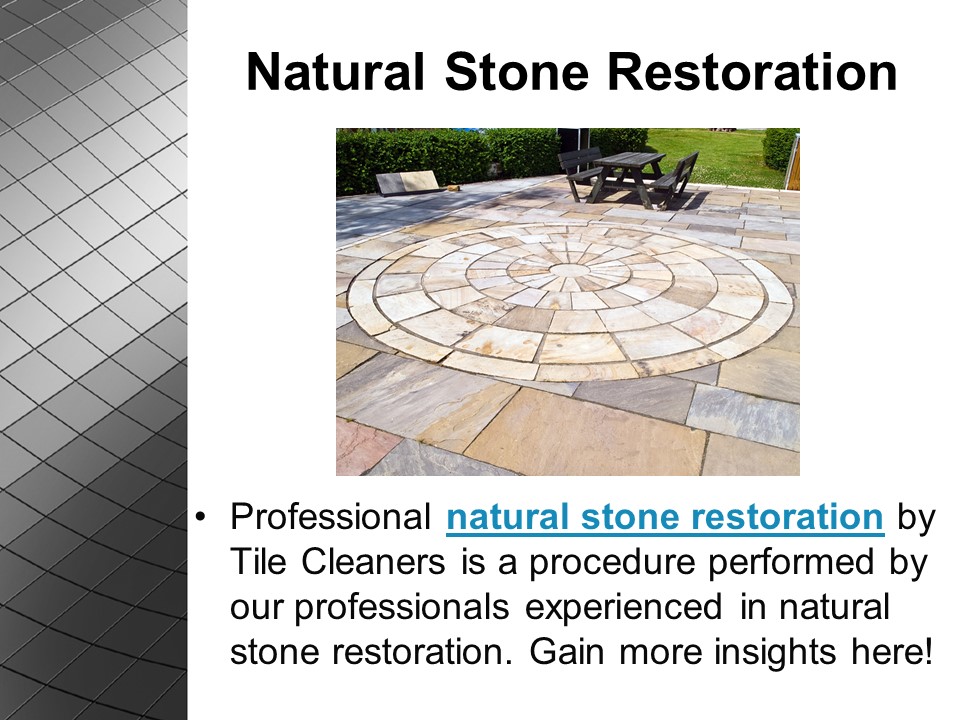 Natural Stone Restoration

• Professional natural stone restoration by Tile Cleaners is a procedure performed by our professionals experienced in natural stone restoration. Gain more insights here!